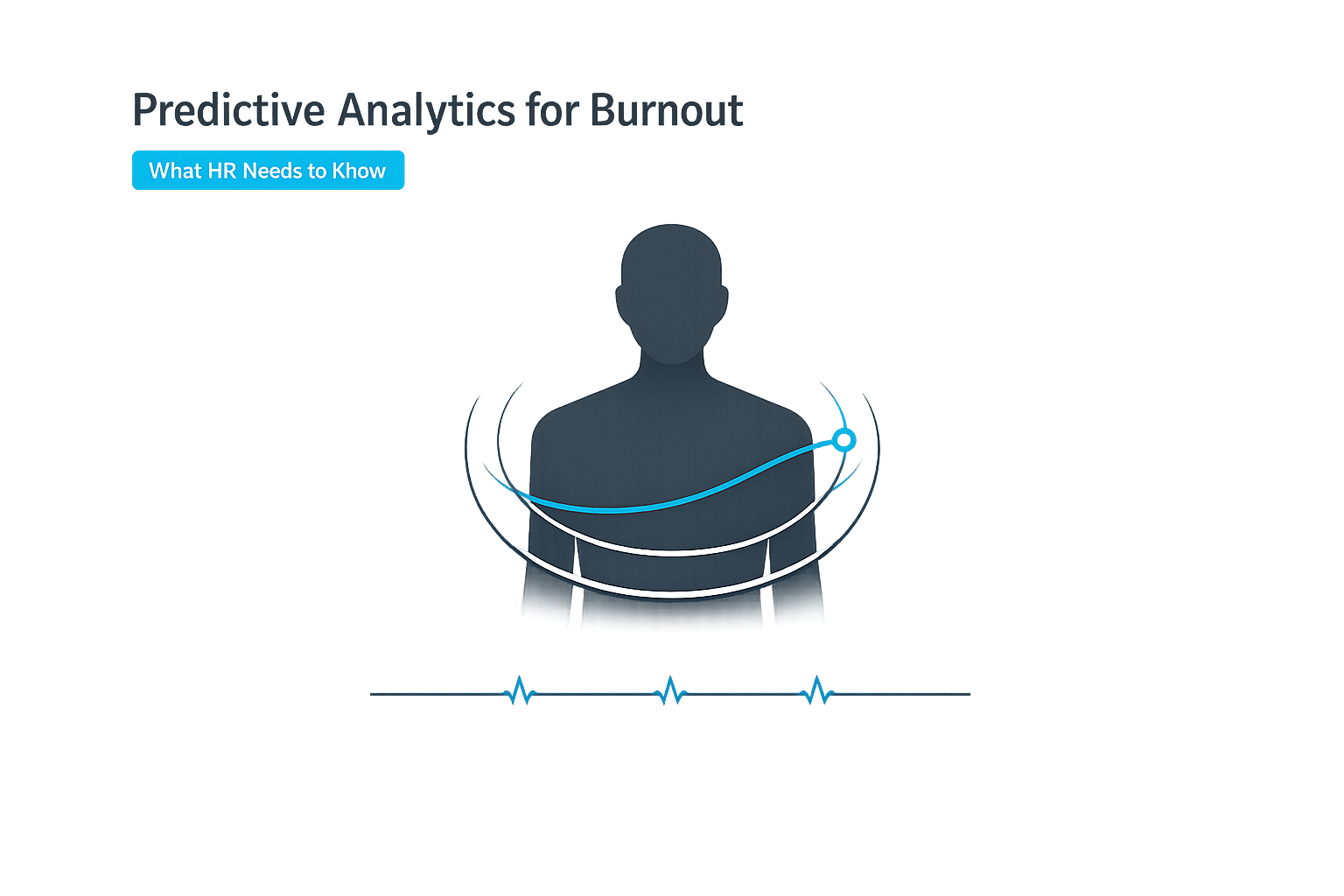 Predictive Analytics for Burnout

What HR Needs to Khow